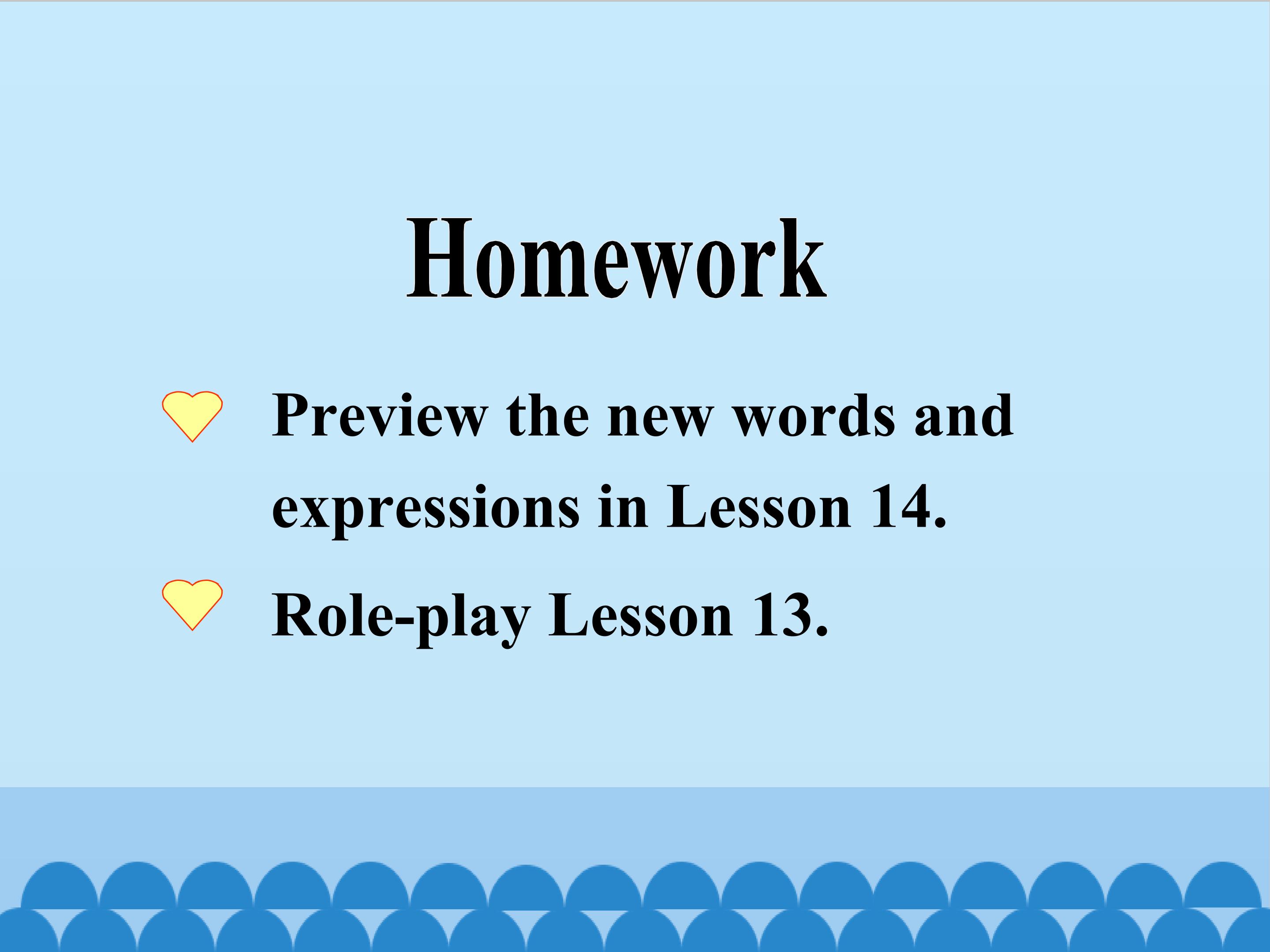 Homework

Preview the new words and expressions in Lesson 14.

Role-play Lesson 13.